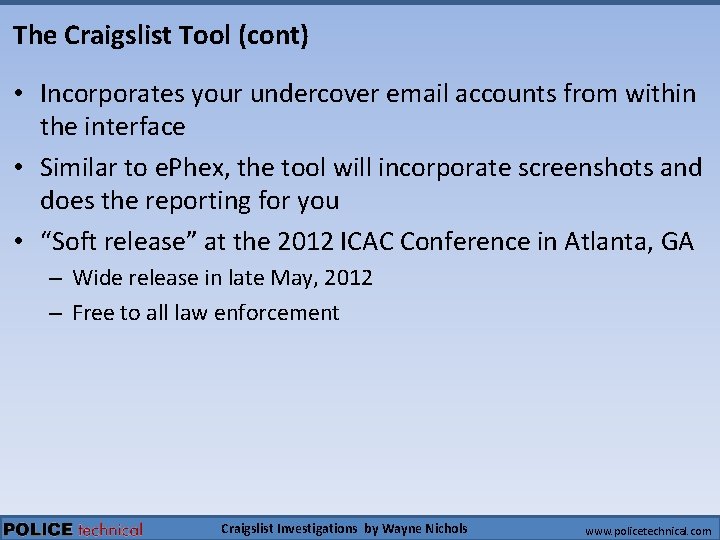 The Craigslist Tool (cont)

• Incorporates your undercover email accounts from within the interface

• Similar to ePhex, the tool will incorporate screenshots and does the reporting for you

• “Soft release” at the 2012 ICAC Conference in Atlanta, GA

– Wide release in late May, 2012

– Free to all law enforcement

POLICE technical

Craigslist Investigations by Wayne Nichols

www.policetechnical.com